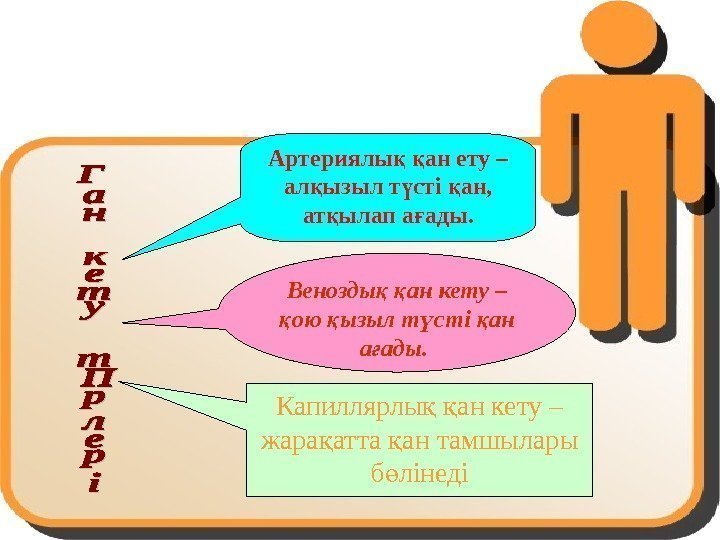 Ган кету тПрлері

Артериялық қан ету – алқызыл түсті қан, атқылап ағады.

Веноздық қан кету – қою қызыл түсті қан ағады.

Капиллярлық қан кету – жарақатта қан тамшылары бөлінеді